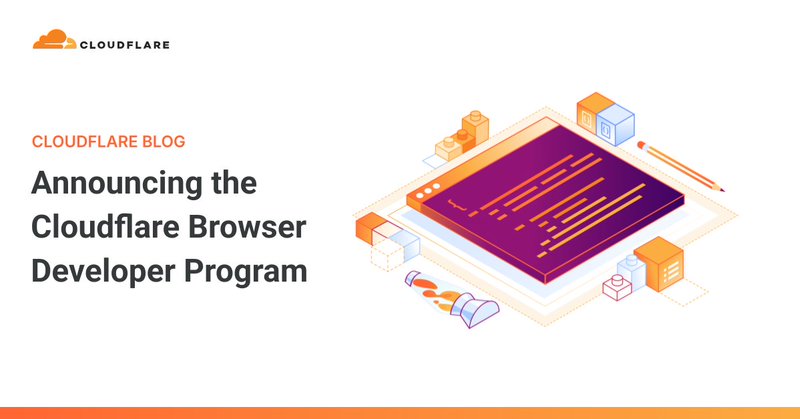 CLOUDFLARE

CLOUDFLARE BLOG

Announcing the Cloudflare Browser Developer Program